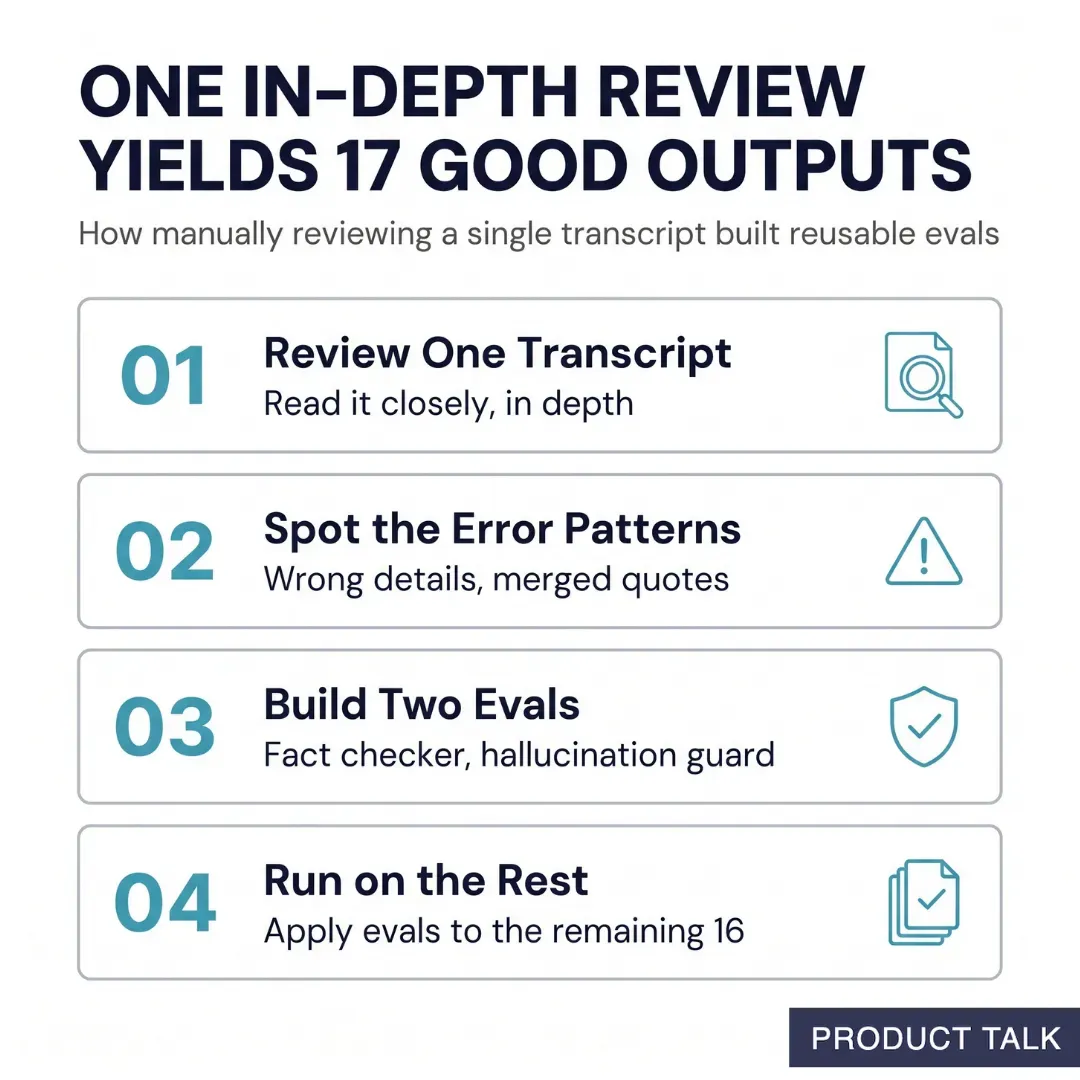 ONE IN-DEPTH REVIEW YIELDS 17 GOOD OUTPUTS

How manually reviewing a single transcript built reusable evals

01 Review One Transcript
Read it closely, in depth

02 Spot the Error Patterns
Wrong details, merged quotes

03 Build Two Evals
Fact checker, hallucination guard

04 Run on the Rest
Apply evals to the remaining 16

PRODUCT TALK